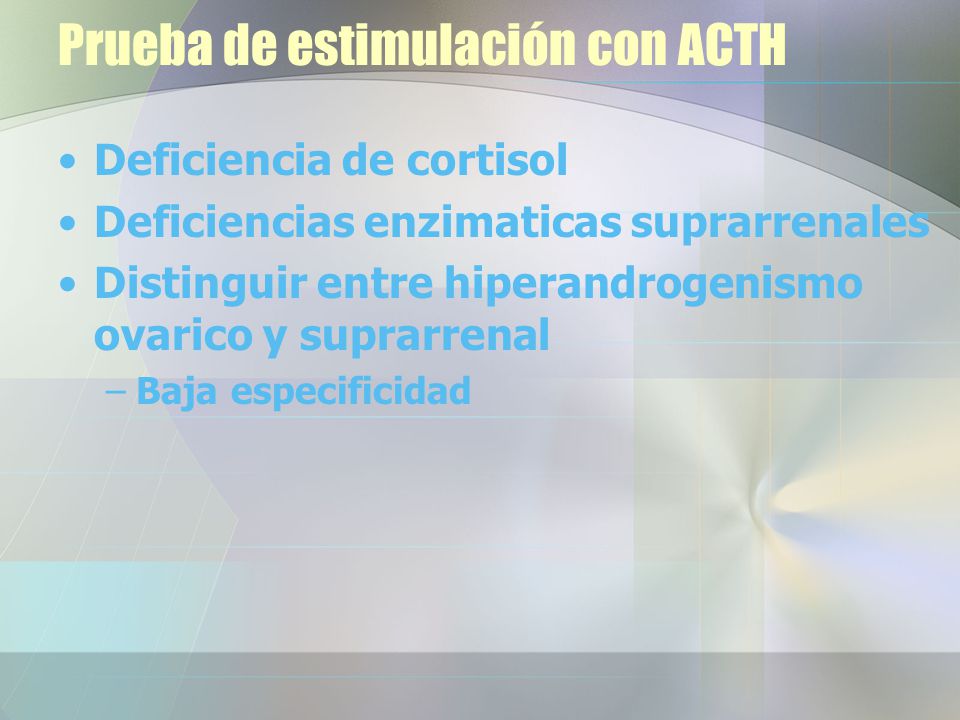 Prueba de estimulación con ACTH

• Deficiencia de cortisol
• Deficiencias enzimaticas suprarrenales
• Distinguir entre hiperandrogenismo ovarico y suprarrenal
– Baja especificidad